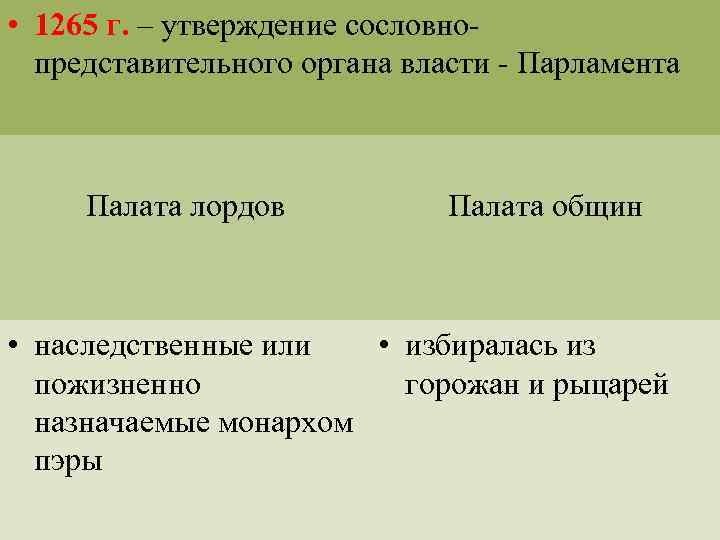 • 1265 г. – утверждение сословно-представительного органа власти - Парламента

| Палата лордов | Палата общин |
|---|---|
| • наследственные или пожизненно назначаемые монархом пэры | • избиралась из горожан и рыцарей |